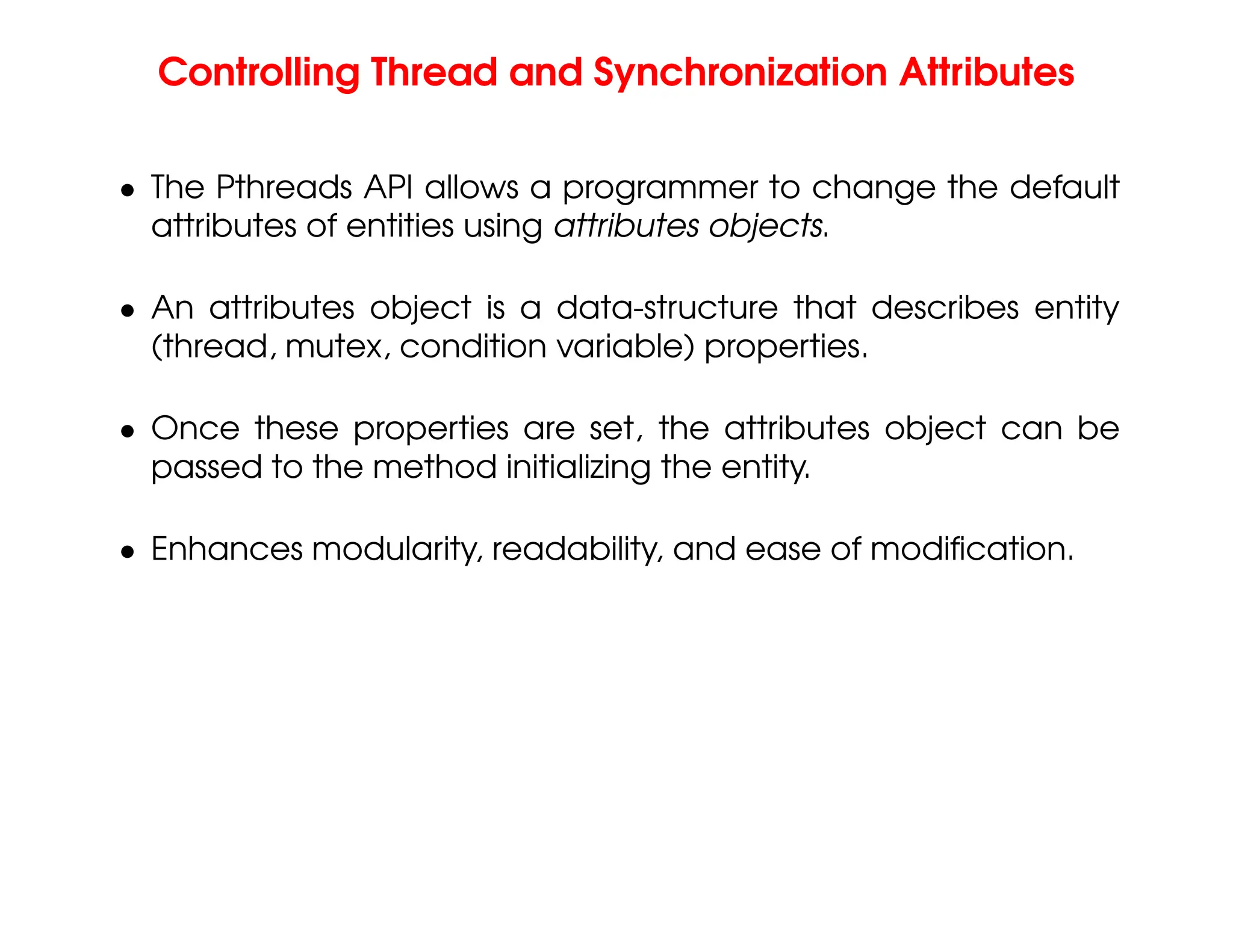 Controlling Thread and Synchronization Attributes

• The Pthreads API allows a programmer to change the default attributes of entities using attributes objects.

• An attributes object is a data-structure that describes entity (thread, mutex, condition variable) properties.

• Once these properties are set, the attributes object can be passed to the method initializing the entity.

• Enhances modularity, readability, and ease of modification.